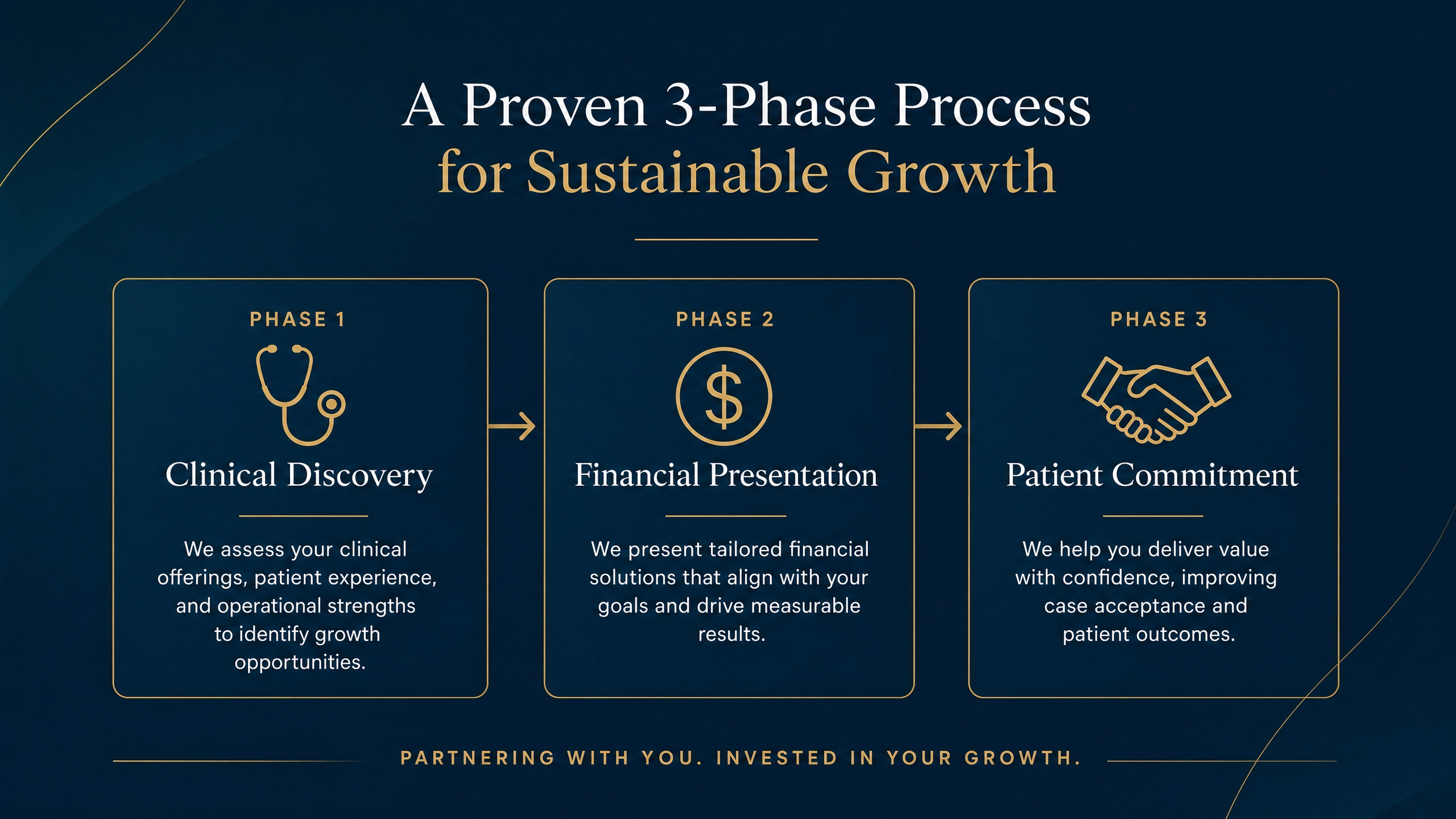 A Proven 3-Phase Process
for Sustainable Growth

PHASE 1

Clinical Discovery

We assess your clinical offerings, patient experience, and operational strengths to identify growth opportunities.

PHASE 2

$

Financial Presentation

We present tailored financial solutions that align with your goals and drive measurable results.

PHASE 3

Patient Commitment

We help you deliver value with confidence, improving case acceptance and patient outcomes.

PARTNERING WITH YOU. INVESTED IN YOUR GROWTH.